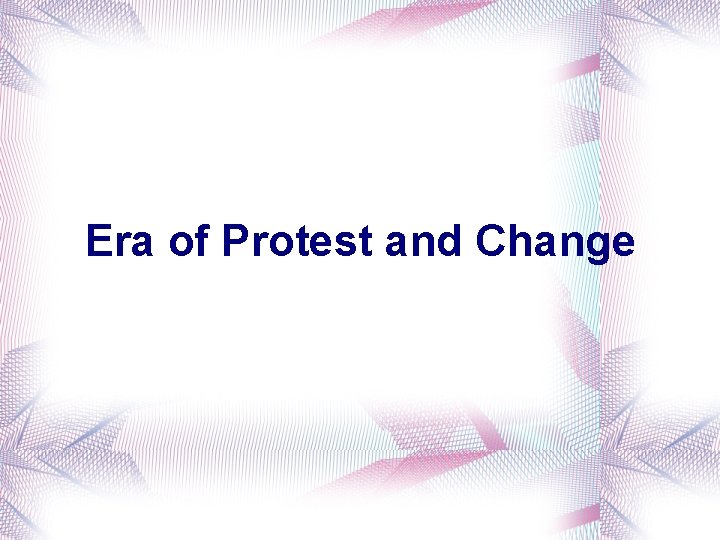 Era of Protest and Change